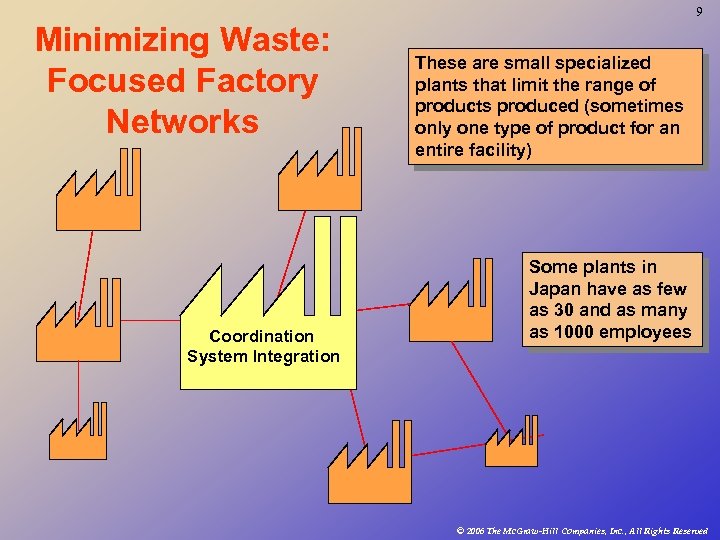 9

Minimizing Waste: Focused Factory Networks

These are small specialized plants that limit the range of products produced (sometimes only one type of product for an entire facility)

Some plants in Japan have as few as 30 and as many as 1000 employees

Coordination System Integration

© 2006 The McGraw-Hill Companies, Inc., All Rights Reserved